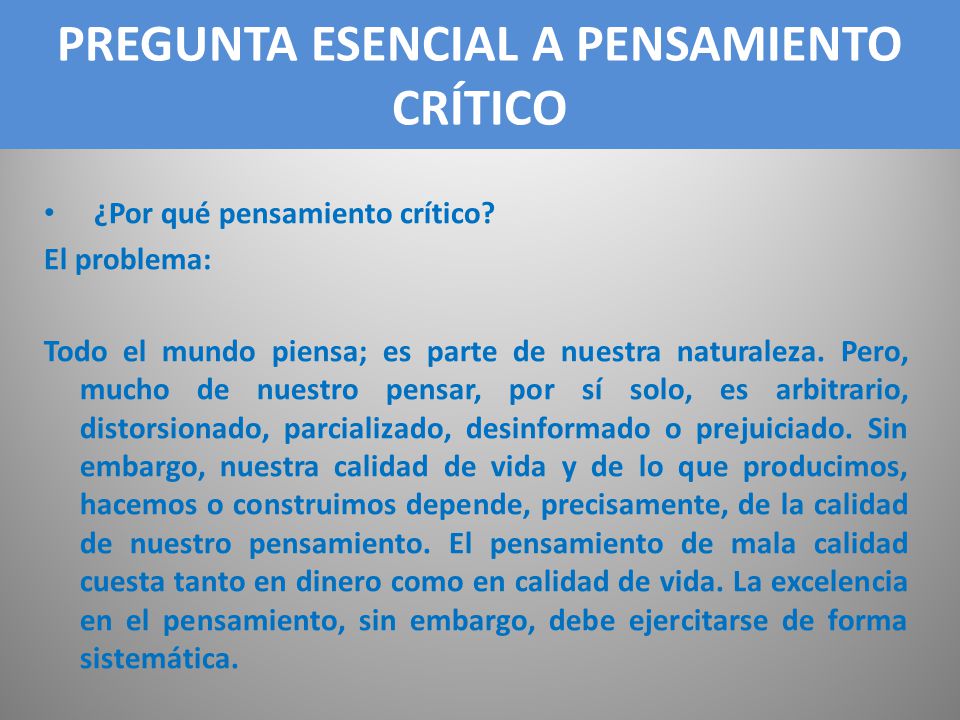 PREGUNTA ESENCIAL A PENSAMIENTO CRÍTICO

• ¿Por qué pensamiento crítico?

El problema:

Todo el mundo piensa; es parte de nuestra naturaleza. Pero, mucho de nuestro pensar, por sí solo, es arbitrario, distorsionado, parcializado, desinformado o prejuiciado. Sin embargo, nuestra calidad de vida y de lo que producimos, hacemos o construimos depende, precisamente, de la calidad de nuestro pensamiento. El pensamiento de mala calidad cuesta tanto en dinero como en calidad de vida. La excelencia en el pensamiento, sin embargo, debe ejercitarse de forma sistemática.